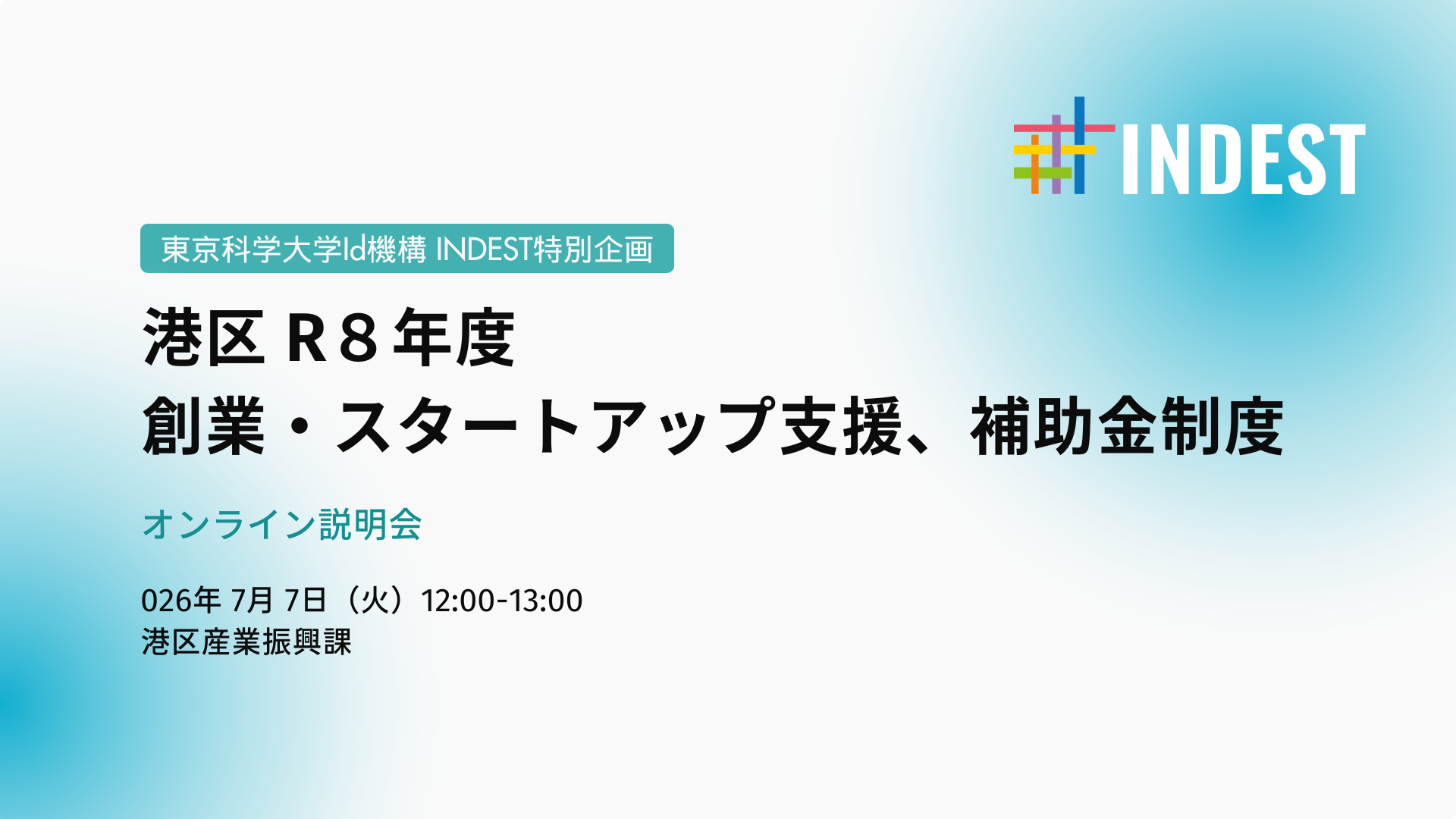 INDEST

東京科学大学Id機構 INDEST特別企画

港区 R８年度
創業・スタートアップ支援、補助金制度

オンライン説明会

026年 7月 7日（火）12:00-13:00
港区産業振興課